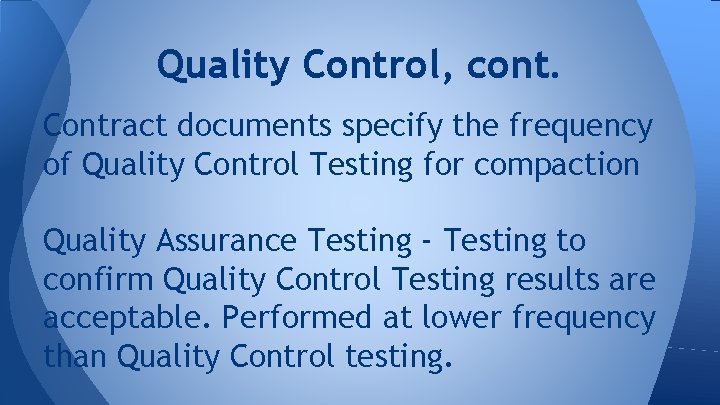 Quality Control, cont.

Contract documents specify the frequency of Quality Control Testing for compaction

Quality Assurance Testing - Testing to confirm Quality Control Testing results are acceptable. Performed at lower frequency than Quality Control testing.